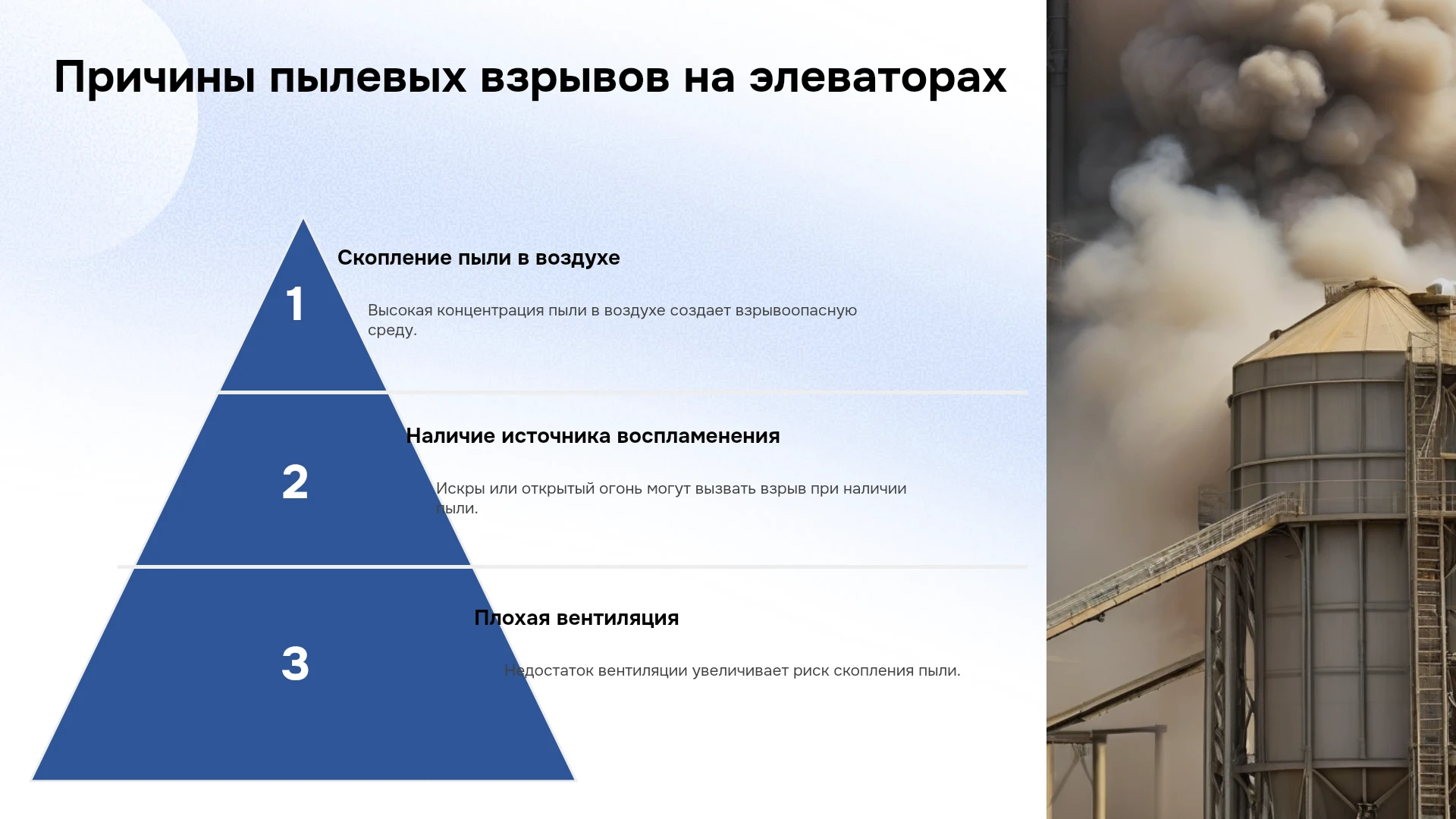 Причины пылевых взрывов на элеваторах

1

Скопление пыли в воздухе

Высокая концентрация пыли в воздухе создает взрывоопасную среду.

2

Наличие источника воспламенения

Искры или открытый огонь могут вызвать взрыв при наличии пыли.

3

Плохая вентиляция

Недостаток вентиляции увеличивает риск скопления пыли.